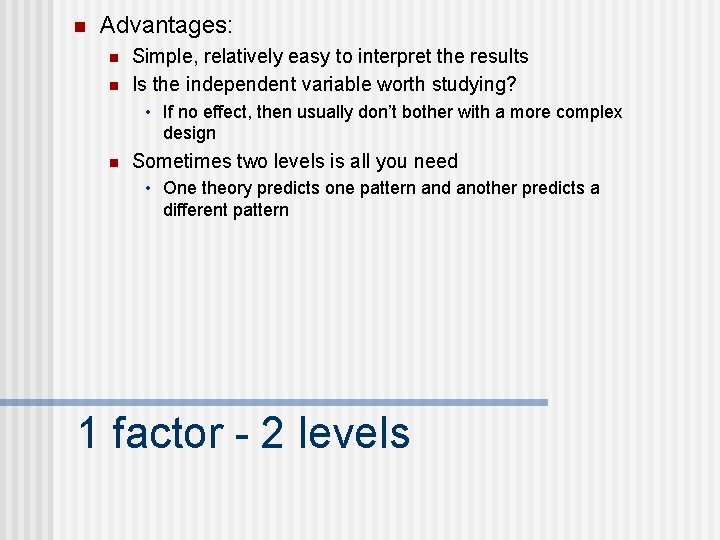 Advantages:

Simple, relatively easy to interpret the results

Is the independent variable worth studying?

If no effect, then usually don't bother with a more complex design

Sometimes two levels is all you need

One theory predicts one pattern and another predicts a different pattern

1 factor - 2 levels